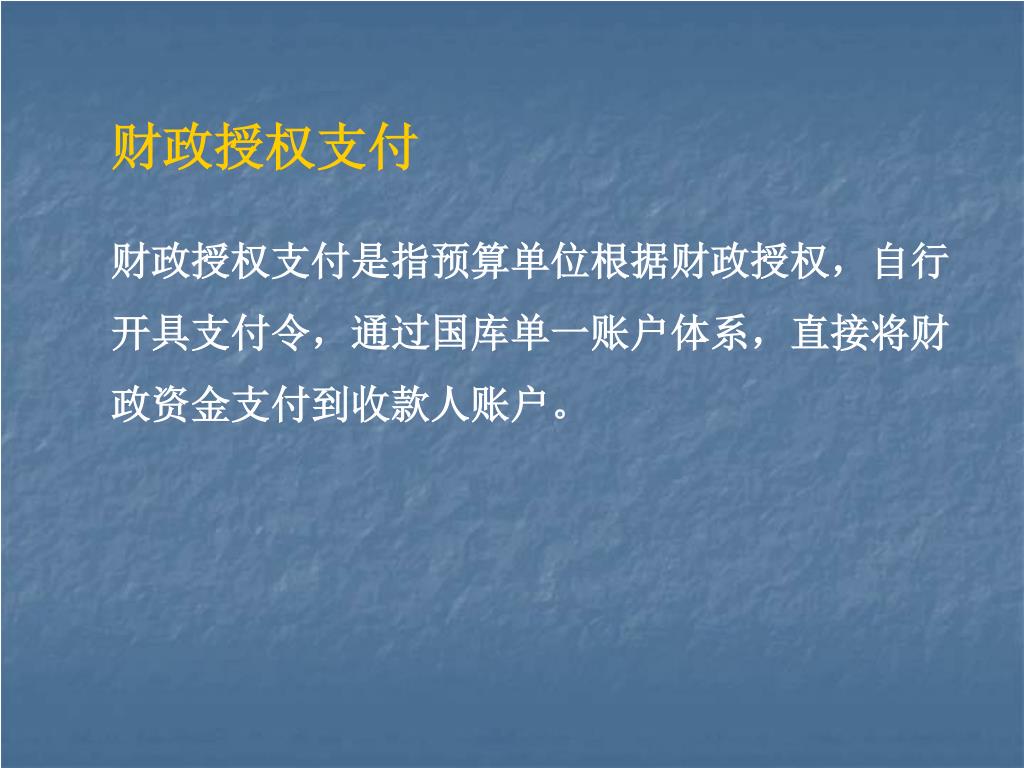 财政授权支付

财政授权支付是指预算单位根据财政授权，自行开具支付令，通过国库单一账户体系，直接将财政资金支付到收款人账户。